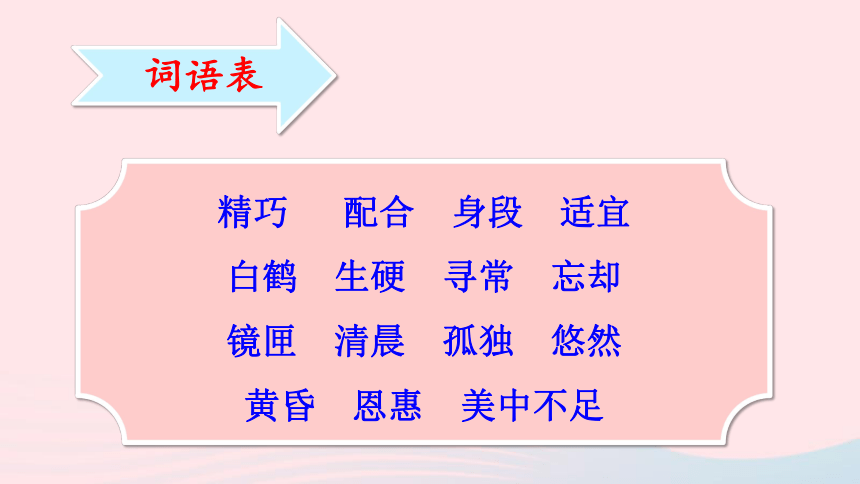 词语表

精巧 配合 身段 适宜
白鹤 生硬 寻常 忘却
镜匣 清晨 孤独 悠然
黄昏 恩惠 美中不足